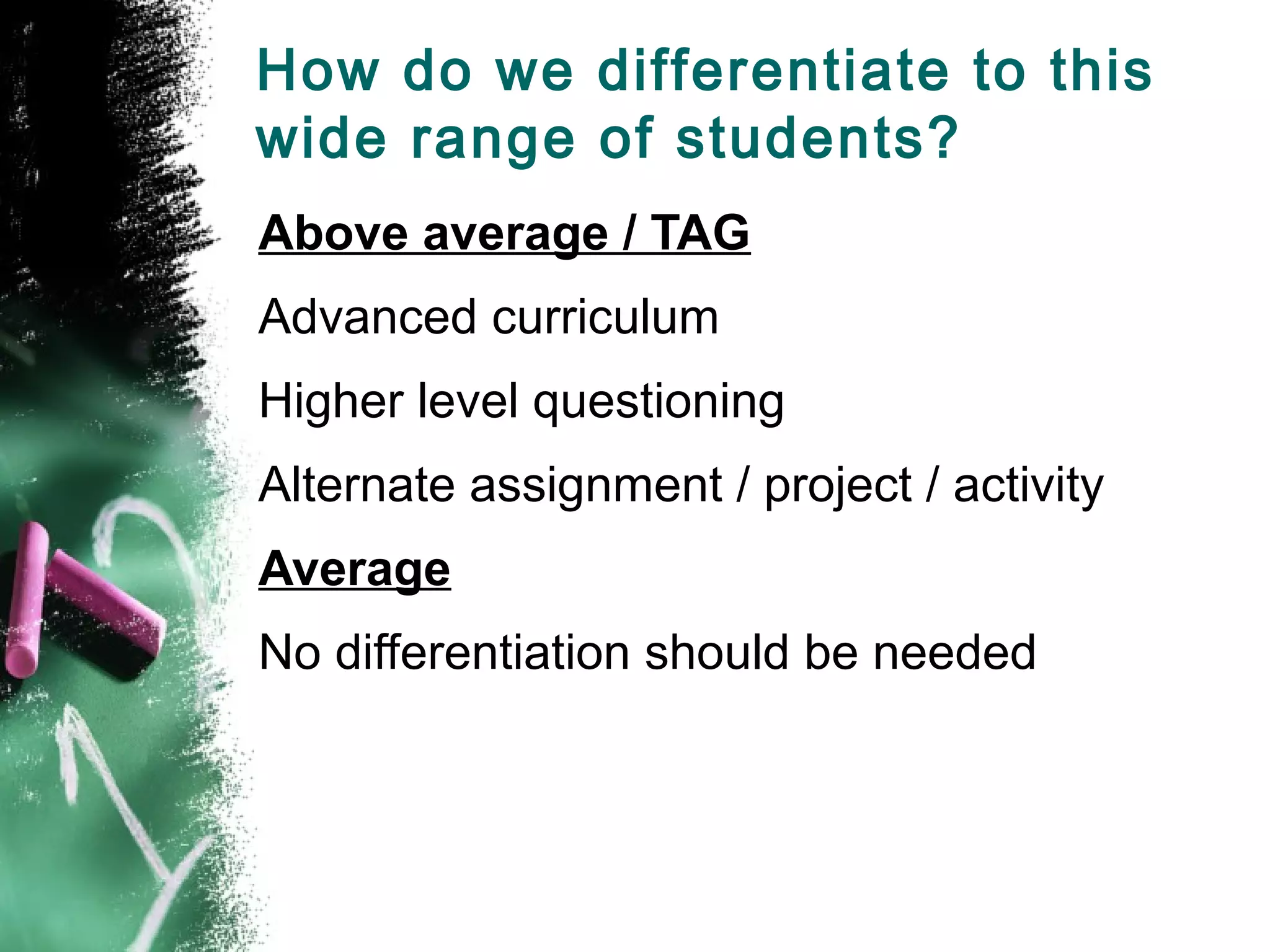 How do we differentiate to this wide range of students?

Above average / TAG

Advanced curriculum

Higher level questioning

Alternate assignment / project / activity

Average

No differentiation should be needed